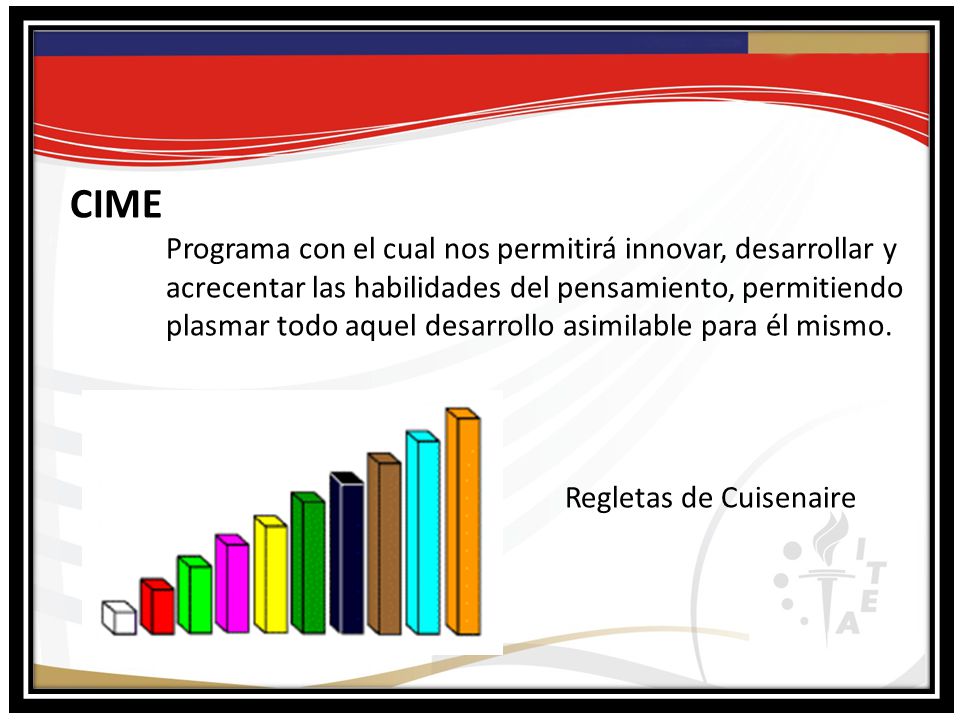 CIME

Programa con el cual nos permitirá innovar, desarrollar y acrecentar las habilidades del pensamiento, permitiendo plasmar todo aquel desarrollo asimilable para él mismo.

Regletas de Cuisenaire

ITEA